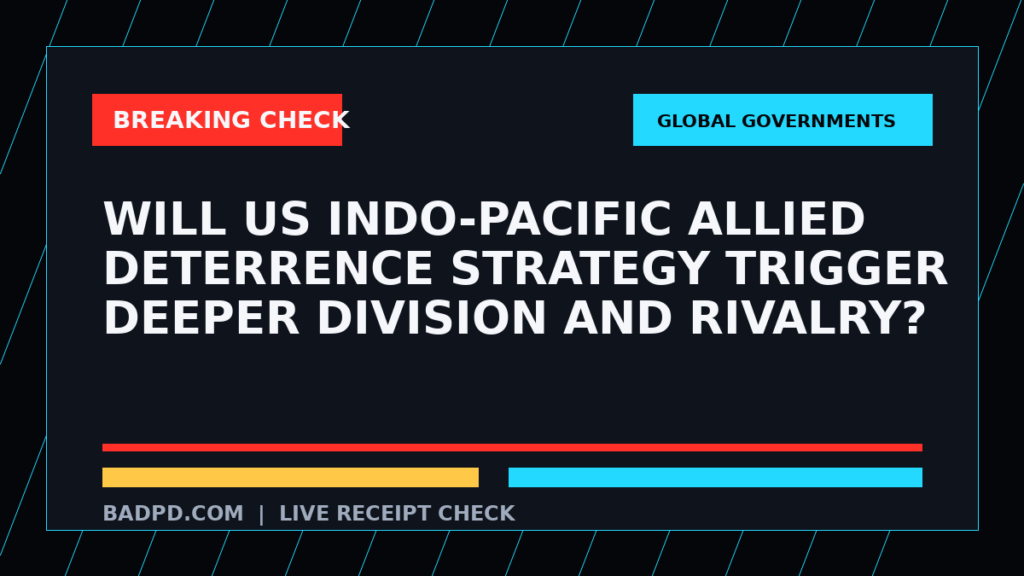 BREAKING CHECK

GLOBAL GOVERNMENTS

WILL US INDO-PACIFIC ALLIED DETERRENCE STRATEGY TRIGGER DEEPER DIVISION AND RIVALRY?

BADPD.COM | LIVE RECEIPT CHECK